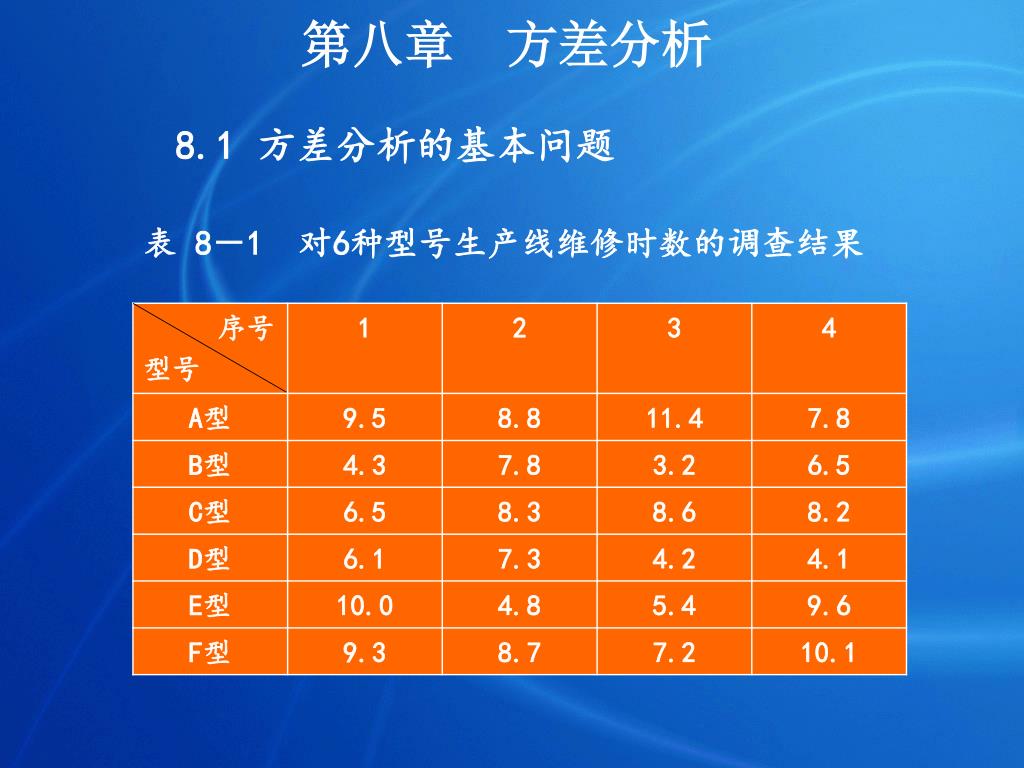 第八章　方差分析

8.1 方差分析的基本问题

表 8—1　对6种型号生产线维修时数的调查结果

| 序号 型号 | 1 | 2 | 3 | 4 |
|---|---|---|---|---|
| A型 | 9.5 | 8.8 | 11.4 | 7.8 |
| B型 | 4.3 | 7.8 | 3.2 | 6.5 |
| C型 | 6.5 | 8.3 | 8.6 | 8.2 |
| D型 | 6.1 | 7.3 | 4.2 | 4.1 |
| E型 | 10.0 | 4.8 | 5.4 | 9.6 |
| F型 | 9.3 | 8.7 | 7.2 | 10.1 |